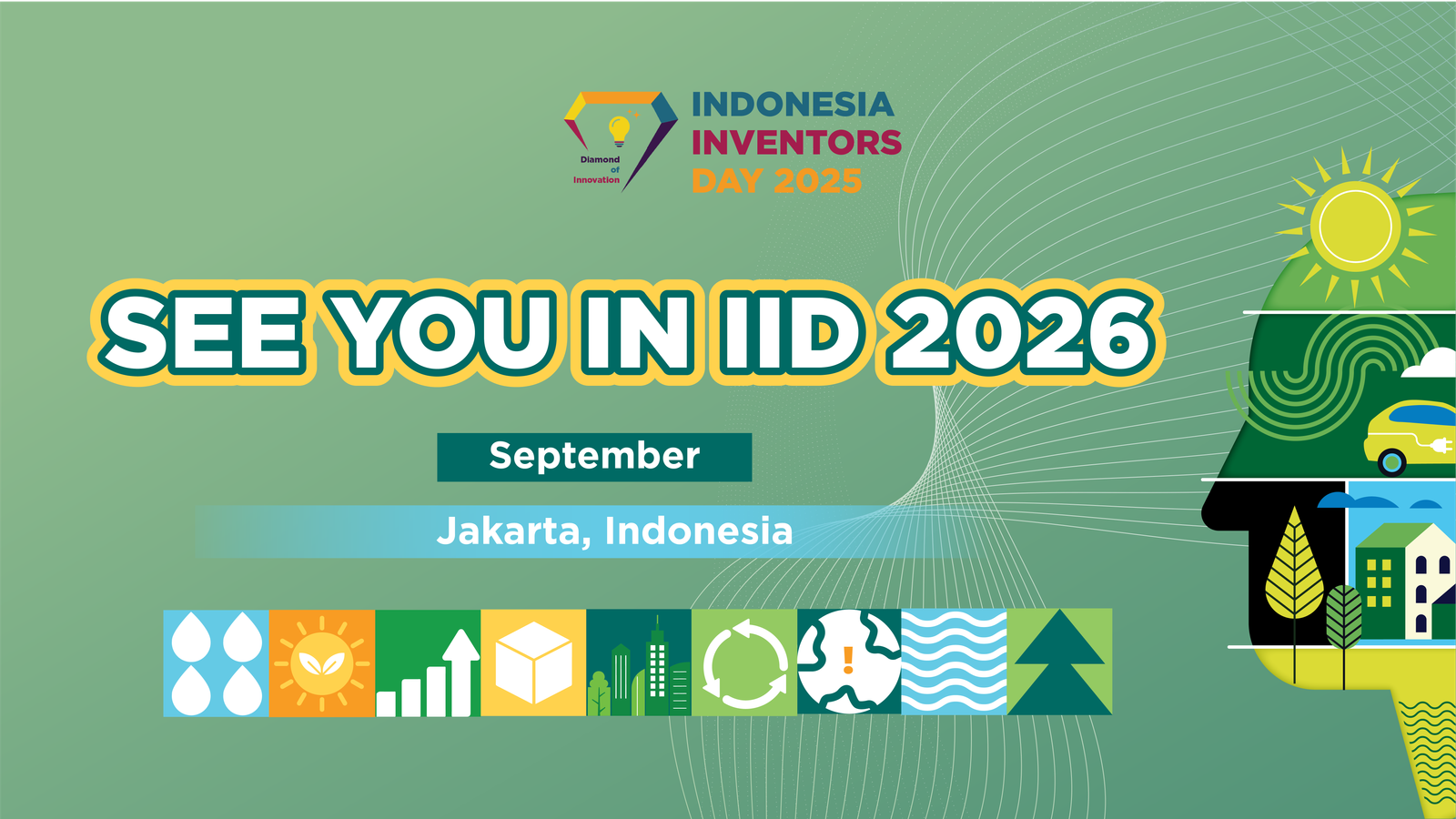 Diamond of Innovation

INDONESIA INVENTORS DAY 2025

SEE YOU IN IID 2026

September

Jakarta, Indonesia